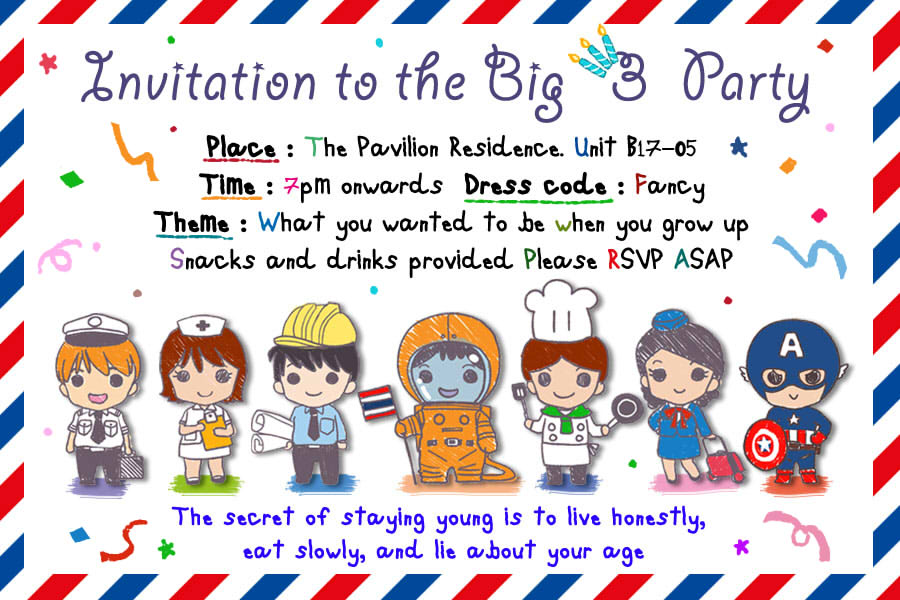 Invitation to the Big 3 Party

Place : The Pavilion Residence. Unit B17-05

Time : 7pm onwards Dress code : Fancy

Theme : What you wanted to be when you grow up

Snacks and drinks provided Please RSVP ASAP

A

The secret of staying young is to live honestly, eat slowly, and lie about your age